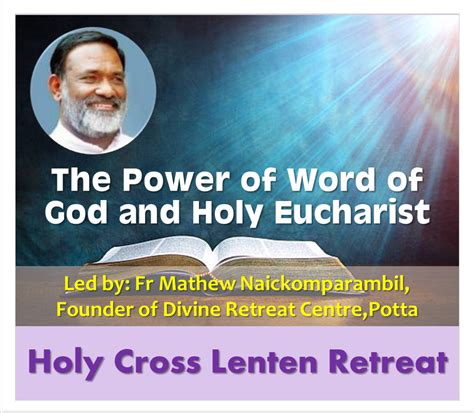 The Power of Word of God and Holy Eucharist

Led by: Fr Mathew Naickomparambil, Founder of Divine Retreat Centre,Potta

Holy Cross Lenten Retreat